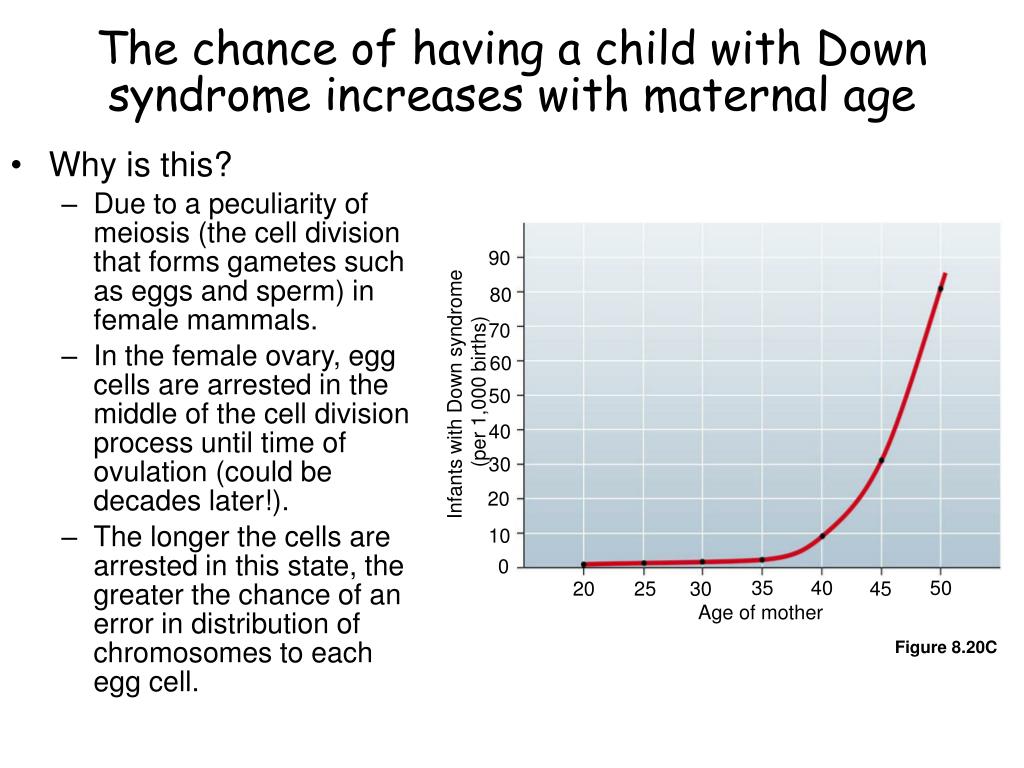 The chance of having a child with Down syndrome increases with maternal age

• Why is this?
– Due to a peculiarity of meiosis (the cell division that forms gametes such as eggs and sperm) in female mammals.
– In the female ovary, egg cells are arrested in the middle of the cell division process until time of ovulation (could be decades later!).
– The longer the cells are arrested in this state, the greater the chance of an error in distribution of chromosomes to each egg cell.

Infants with Down syndrome (per 1,000 births)
90
80
70
60
50
40
30
20
10
0
20 25 30 35 40 45 50
Age of mother

Figure 8.20C